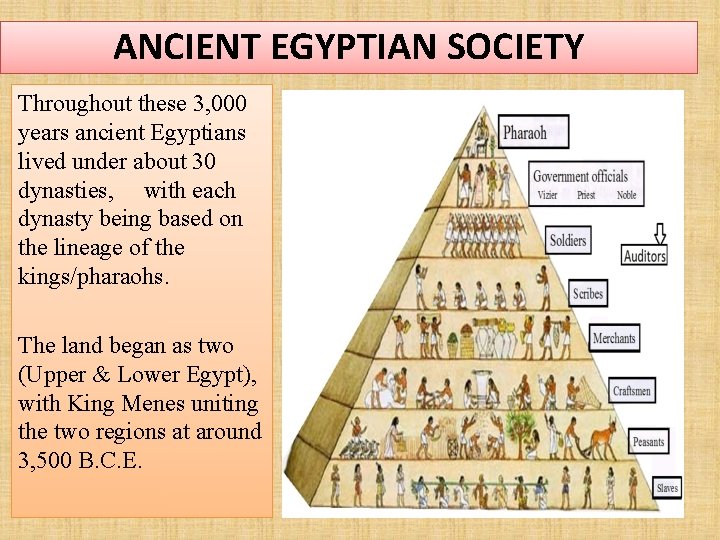 ANCIENT EGYPTIAN SOCIETY

Throughout these 3,000 years ancient Egyptians lived under about 30 dynasties, with each dynasty being based on the lineage of the kings/pharaohs.

The land began as two (Upper & Lower Egypt), with King Menes uniting the two regions at around 3,500 B.C.E.

Pharaoh

Government officials
Vizier Priest Noble

Soldiers

Auditors

Scribes

Merchants

Craftsmen

Peasants

Slaves